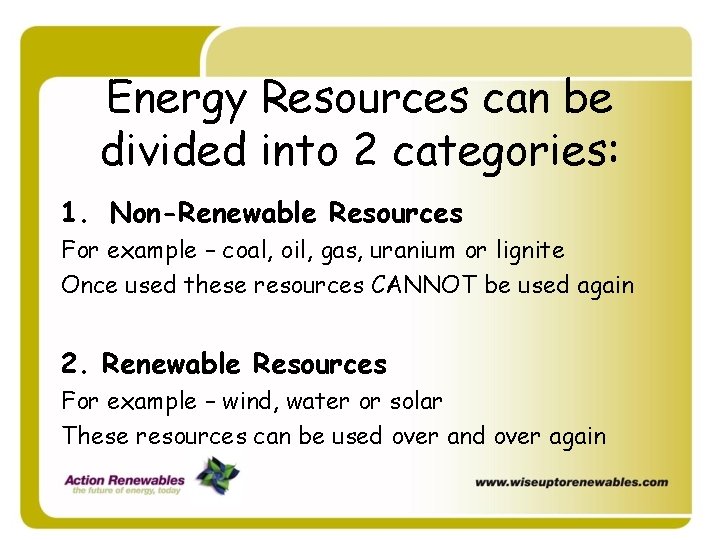 Energy Resources can be divided into 2 categories:

1. Non-Renewable Resources

For example – coal, oil, gas, uranium or lignite

Once used these resources CANNOT be used again

2. Renewable Resources

For example – wind, water or solar

These resources can be used over and over again

Action Renewables
the future of energy, today

www.wiseuptorenewables.com